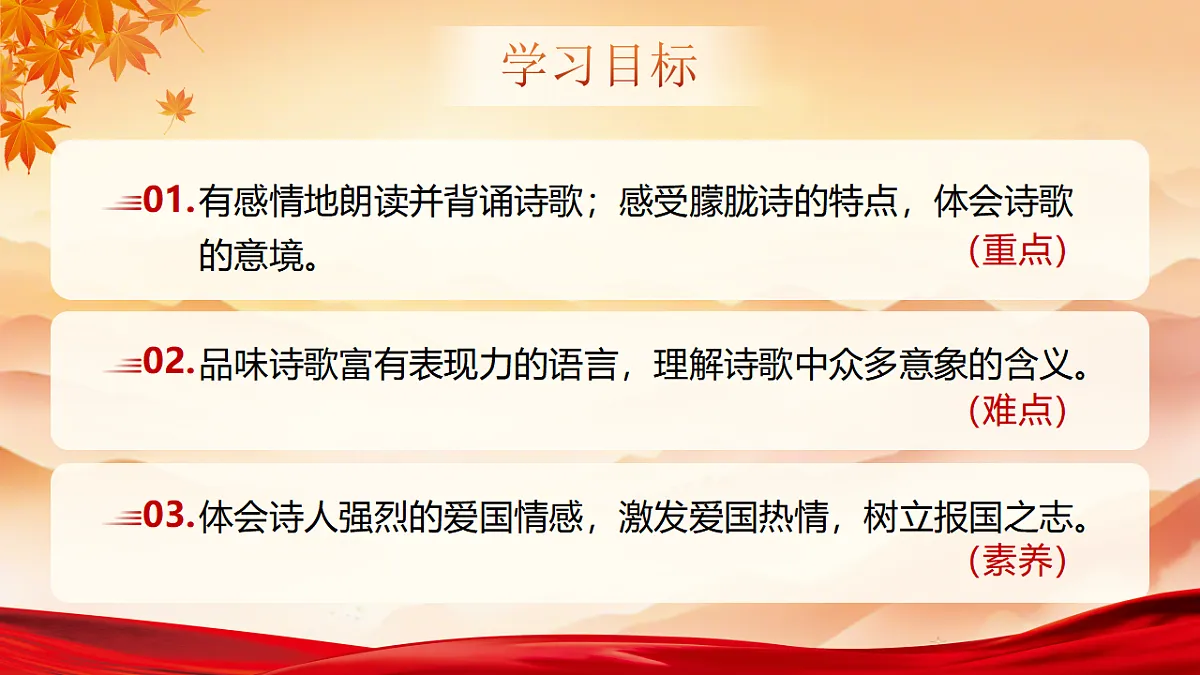 学习目标

01. 有感情地朗读并背诵诗歌；感受朦胧诗的特点，体会诗歌的意境。
（重点）

02. 品味诗歌富有表现力的语言，理解诗歌中众多意象的含义。
（难点）

03. 体会诗人强烈的爱国情感，激发爱国热情，树立报国之志。
（素养）